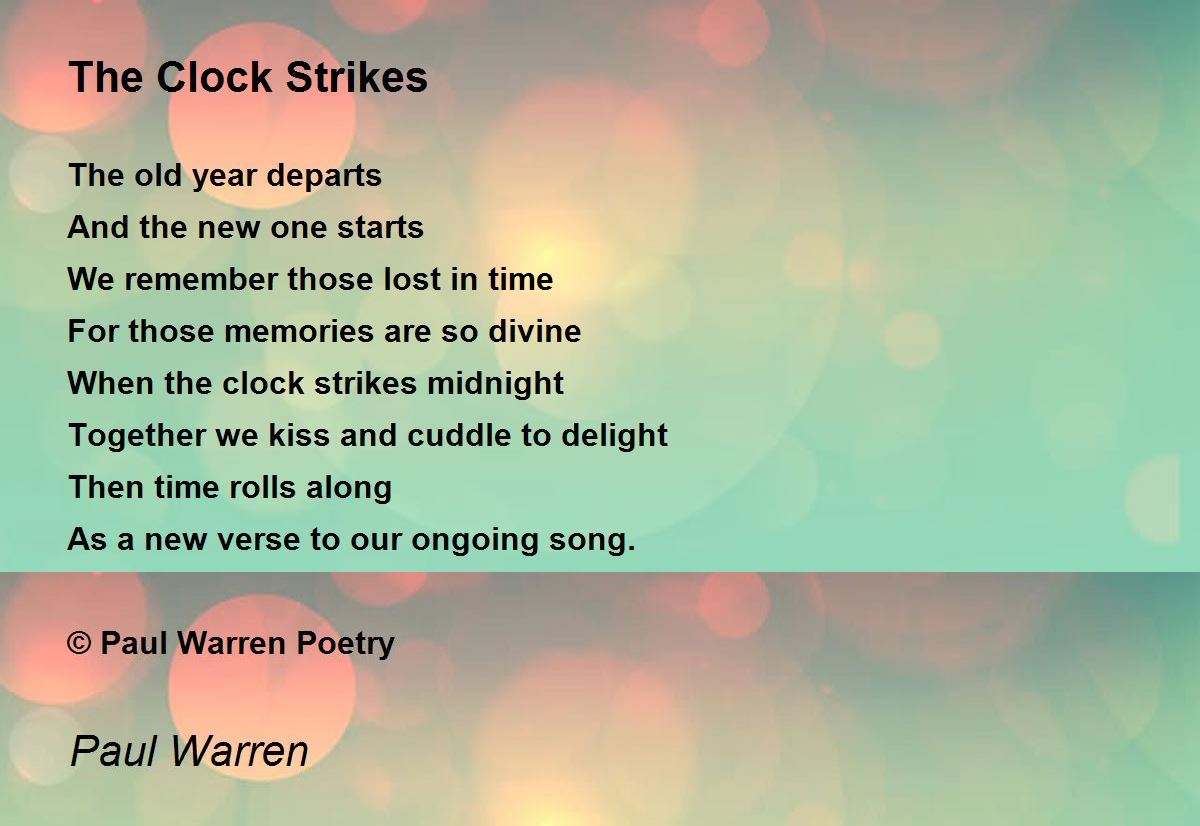 The Clock Strikes

The old year departs
And the new one starts
We remember those lost in time
For those memories are so divine
When the clock strikes midnight
Together we kiss and cuddle to delight
Then time rolls along
As a new verse to our ongoing song.

© Paul Warren Poetry

Paul Warren